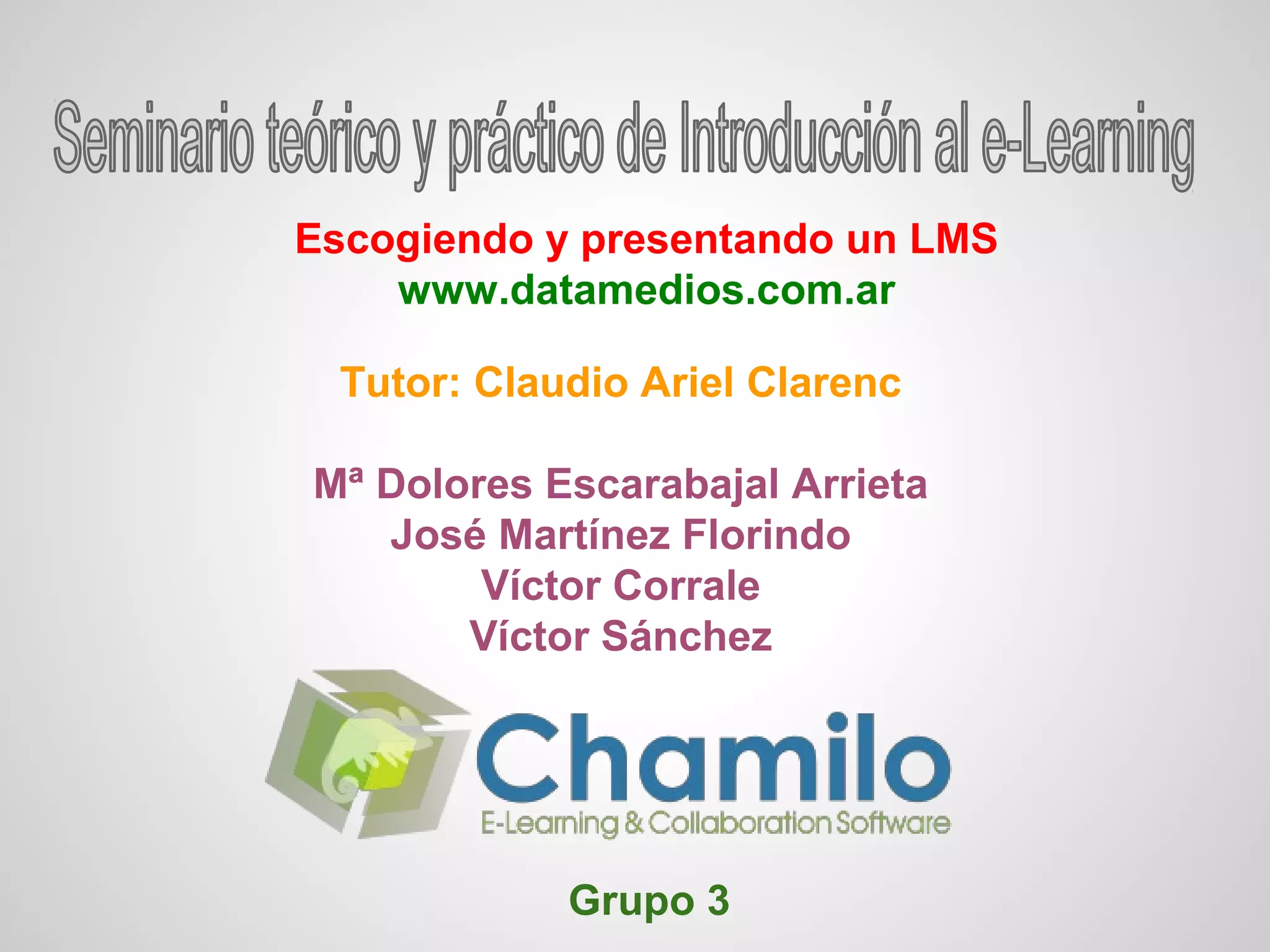 Seminario teórico y práctico de Introducción al e-Learning

Escogiendo y presentando un LMS
www.datamedios.com.ar

Tutor: Claudio Ariel Clarenc

Mª Dolores Escarabajal Arrieta
José Martínez Florindo
Víctor Corrale
Víctor Sánchez

Chamilo
E-Learning & Collaboration Software

Grupo 3